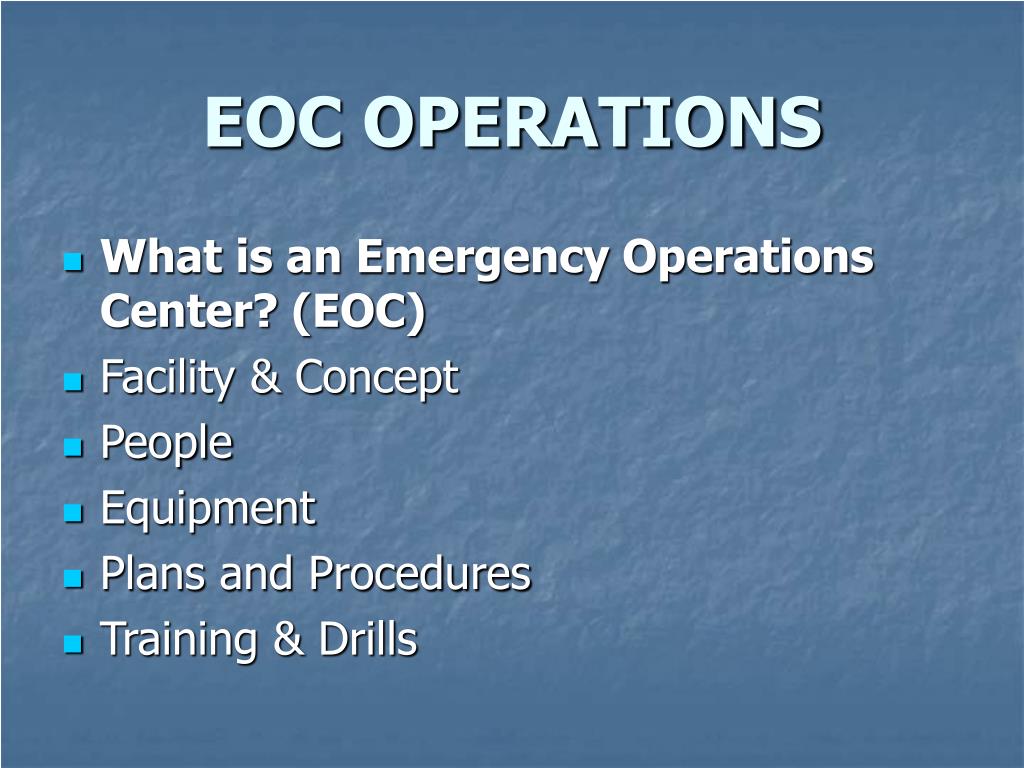 EOC OPERATIONS

- What is an Emergency Operations Center? (EOC)
- Facility & Concept
- People
- Equipment
- Plans and Procedures
- Training & Drills